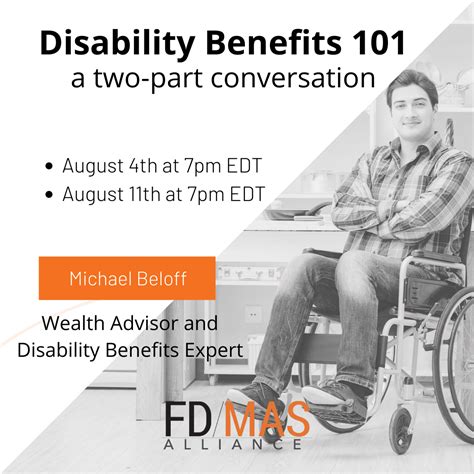 Disability Benefits 101
a two-part conversation

• August 4th at 7pm EDT
• August 11th at 7pm EDT

Michael Beloff

Wealth Advisor and
Disability Benefits Expert

FD/MAS
ALLIANCE